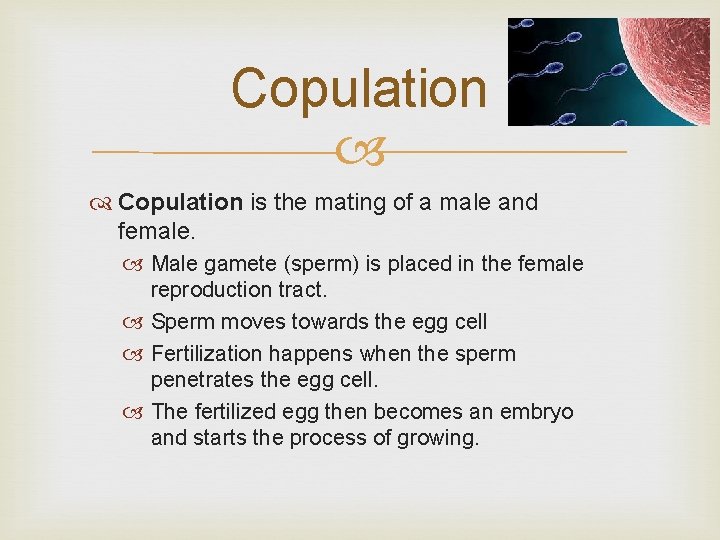 Copulation

Copulation is the mating of a male and female.

Male gamete (sperm) is placed in the female reproduction tract.

Sperm moves towards the egg cell

Fertilization happens when the sperm penetrates the egg cell.

The fertilized egg then becomes an embryo and starts the process of growing.